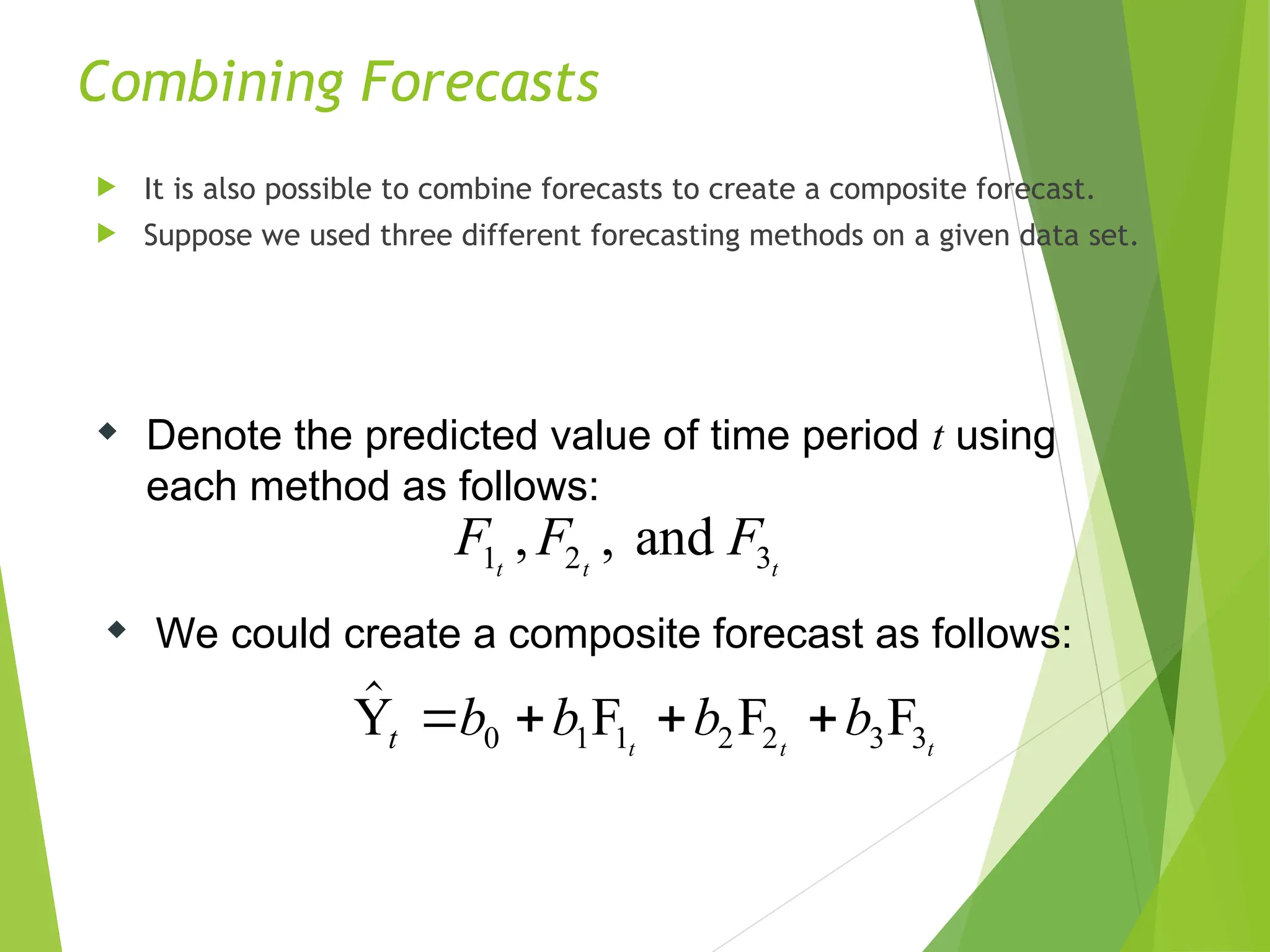 Combining Forecasts

It is also possible to combine forecasts to create a composite forecast.

Suppose we used three different forecasting methods on a given data set.

Denote the predicted value of time period $t$ using each method as follows:

$F_{1_t}, F_{2_t},$ and $F_{3_t}$

We could create a composite forecast as follows:

$\hat{Y}_t = b_0 + b_1 F_{1_t} + b_2 F_{2_t} + b_3 F_{3_t}$